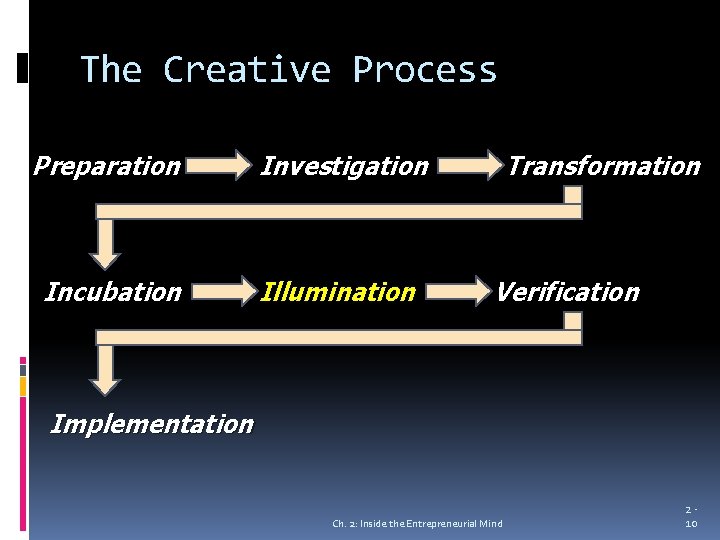 The Creative Process

Preparation Investigation Transformation

Incubation Illumination Verification

Implementation

Ch. 2: Inside the Entrepreneurial Mind

2 - 10